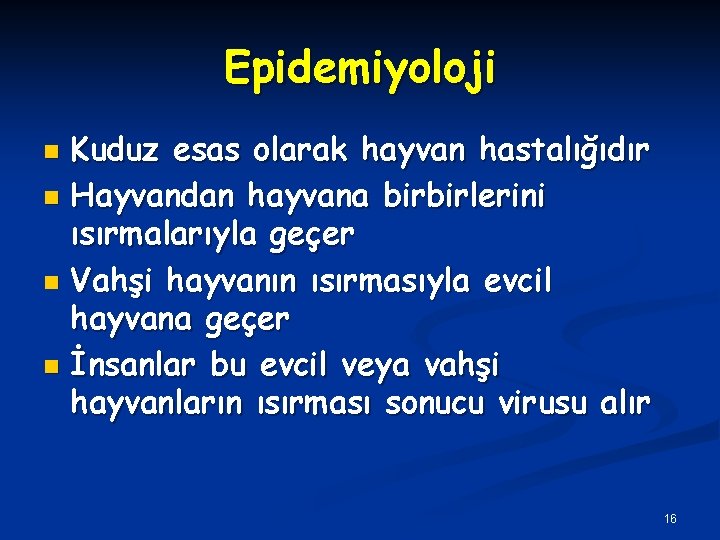 Epidemiyoloji

- Kuduz esas olarak hayvan hastalığıdır
- Hayvandan hayvana birbirlerini ısırmalarıyla geçer
- Vahşi hayvanın ısırmasıyla evcil hayvana geçer
- İnsanlar bu evcil veya vahşi hayvanların ısırması sonucu virusu alır

16